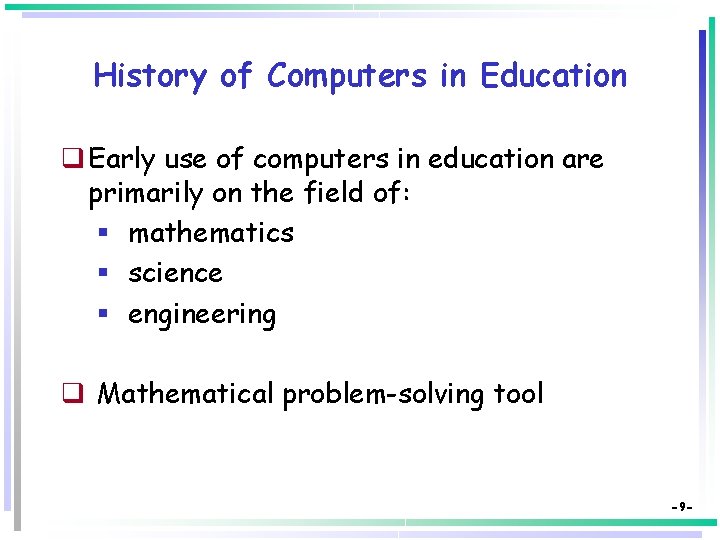 History of Computers in Education

❑ Early use of computers in education are primarily on the field of:

▪ mathematics
▪ science
▪ engineering

❑ Mathematical problem-solving tool

-9-